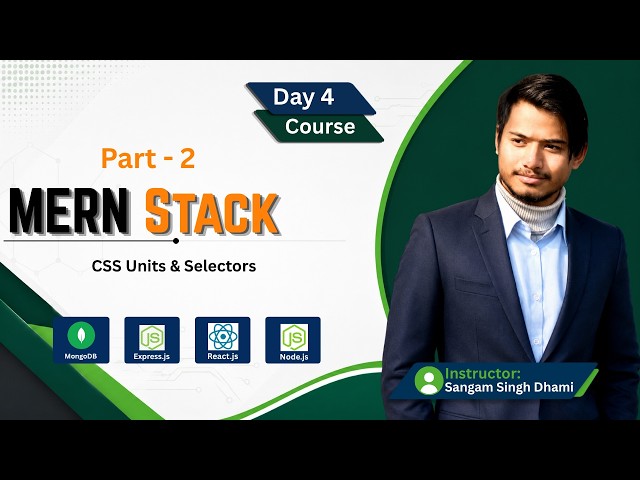 Day 4
Course

Part - 2

MERN STACK

CSS Units & Selectors

MongoDB
JS
Express.js
React.js
JS
Node.js

Instructor:
Sangam Singh Dhami